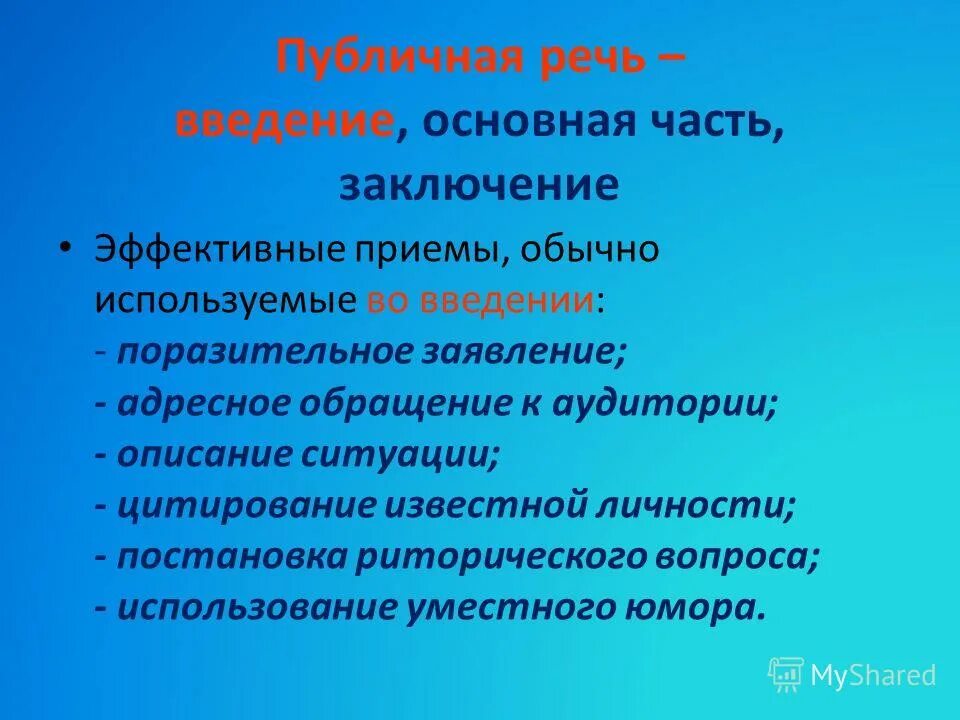 Публичная речь – введение, основная часть, заключение

• Эффективные приемы, обычно используемые во введении:
- поразительное заявление;
- адресное обращение к аудитории;
- описание ситуации;
- цитирование известной личности;
- постановка риторического вопроса;
- использование уместного юмора.

MyShared